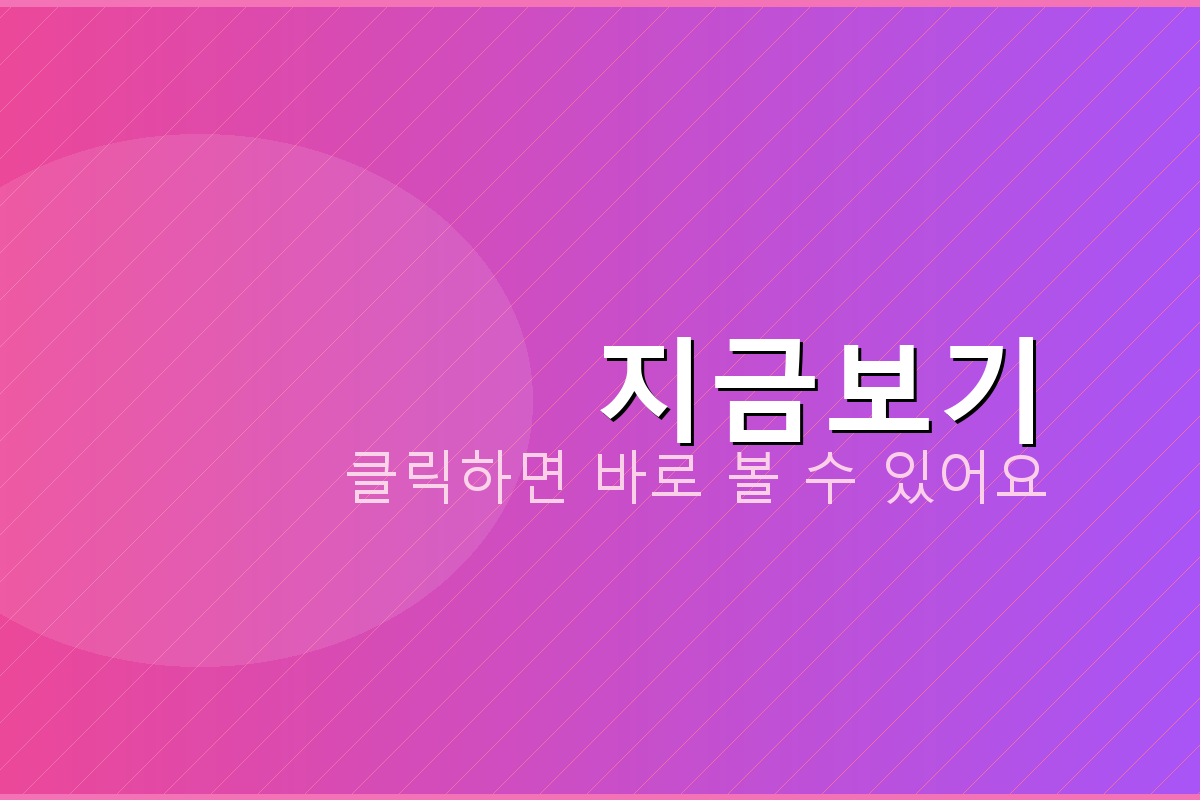 지금보기

클릭하면 바로 볼 수 있어요